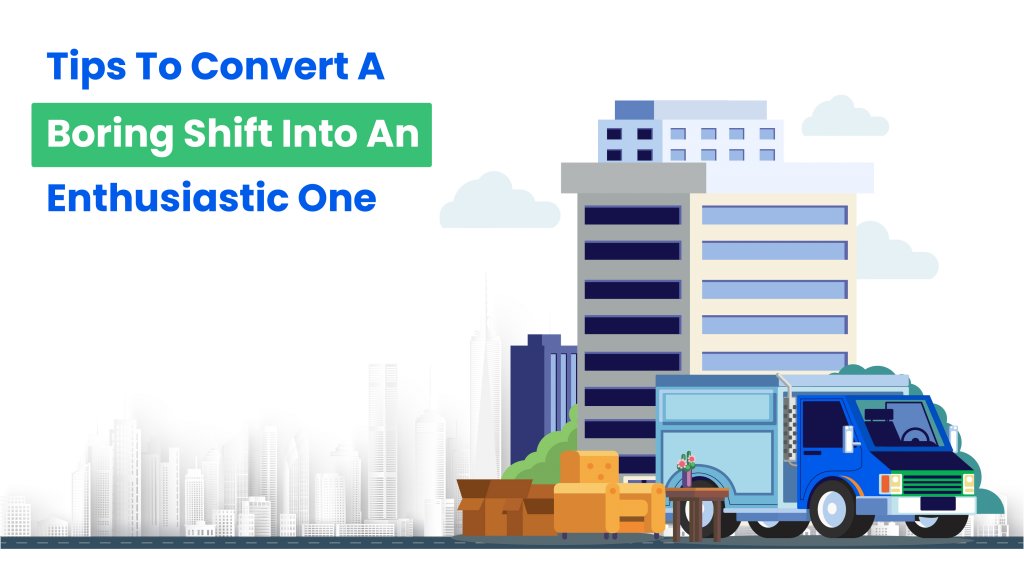 Tips To Convert A
Boring Shift Into An
Enthusiastic One